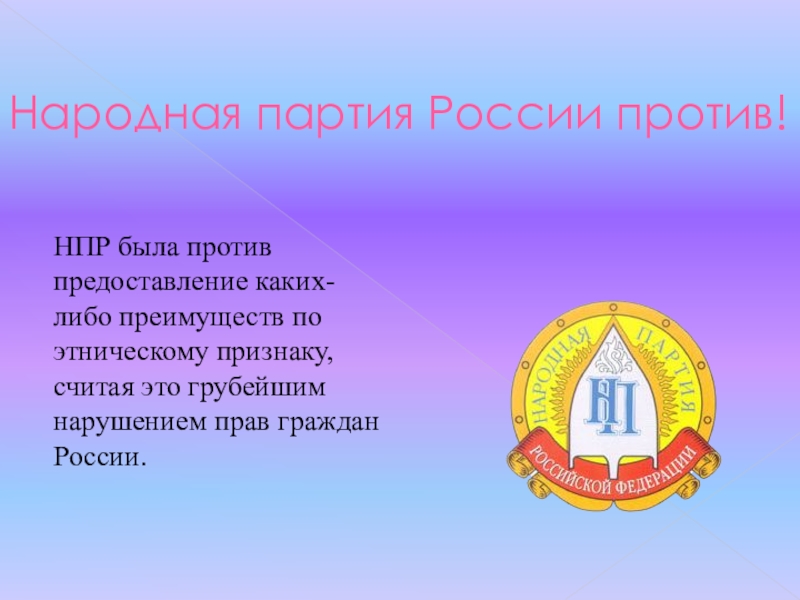 Народная партия России против!

НПР была против предоставление каких-либо преимуществ по этническому признаку, считая это грубейшим нарушением прав граждан России.

НАРОДНАЯ ПАРТИЯ
НП
РОССИЙСКОЙ ФЕДЕРАЦИИ